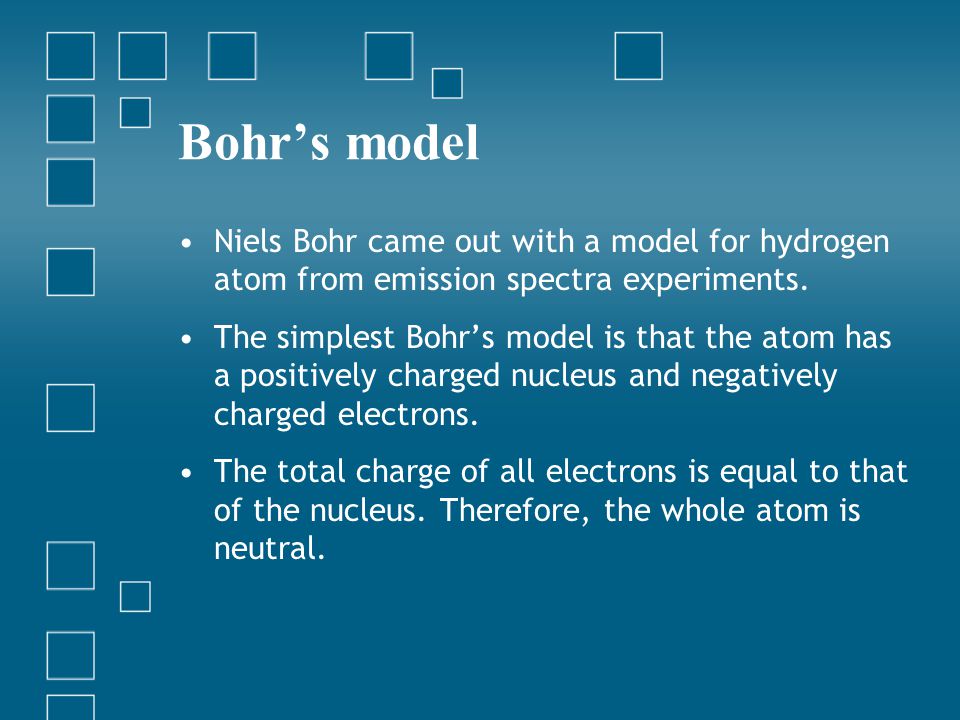 Bohr’s model

• Niels Bohr came out with a model for hydrogen atom from emission spectra experiments.

• The simplest Bohr’s model is that the atom has a positively charged nucleus and negatively charged electrons.

• The total charge of all electrons is equal to that of the nucleus. Therefore, the whole atom is neutral.